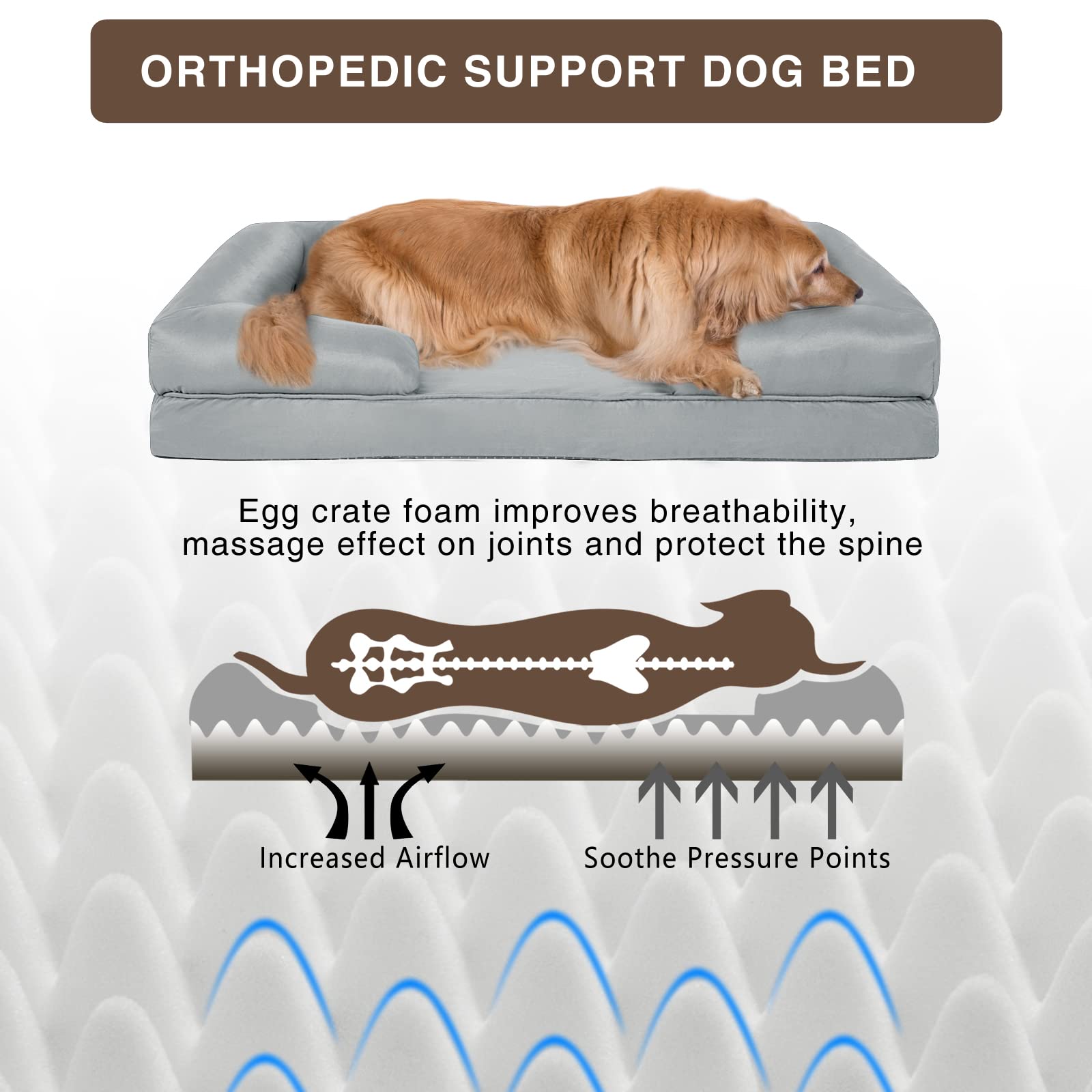 ORTHOPEDIC SUPPORT DOG BED

Egg crate foam improves breathability, massage effect on joints and protect the spine

Increased Airflow

Soothe Pressure Points